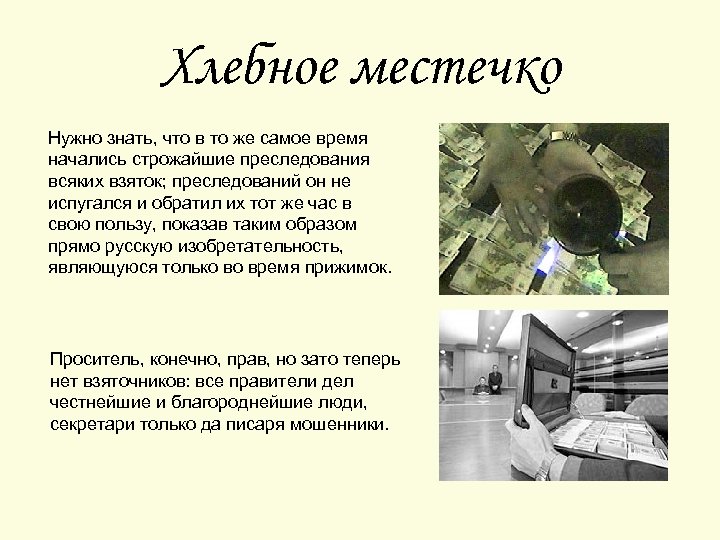 Хлебное местечко

Нужно знать, что в то же самое время начались строжайшие преследования всяких взяток; преследований он не испугался и обратил их тот же час в свою пользу, показав таким образом прямо русскую изобретательность, являющуюся только во время прижимок.

Проситель, конечно, прав, но зато теперь нет взяточников: все правители дел честнейшие и благороднейшие люди, секретари только да писаря мошенники.